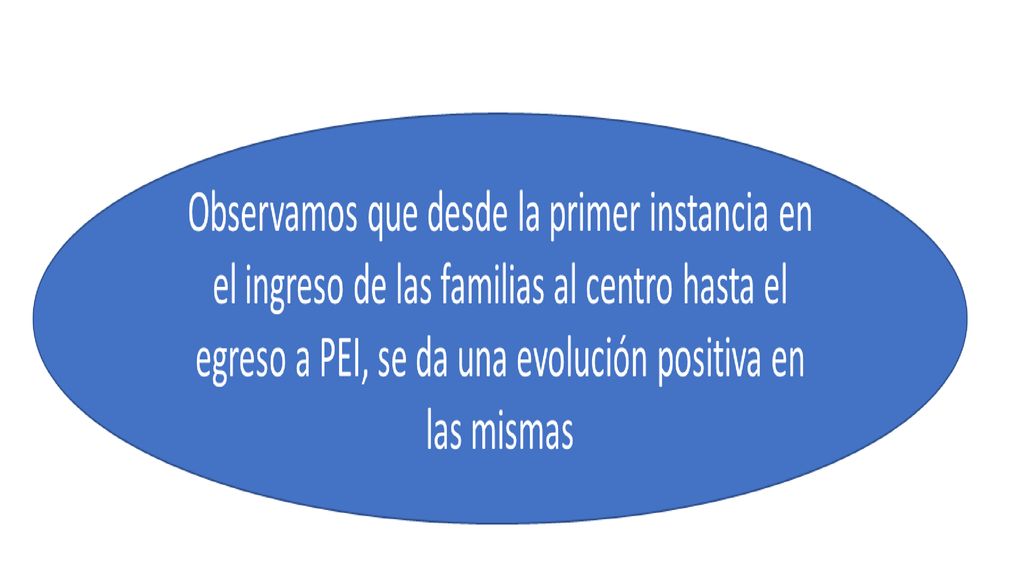 Observamos que desde la primer instancia en el ingreso de las familias al centro hasta el egreso a PEI, se da una evolución positiva en las mismas